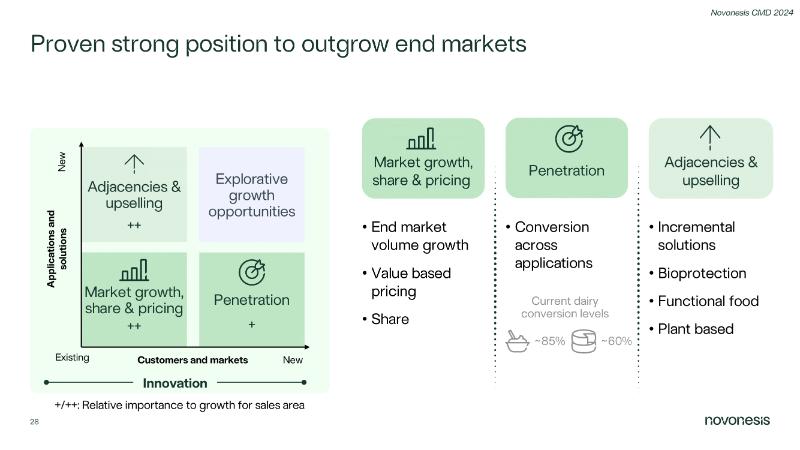 Novonesis CMD 2024

Proven strong position to outgrow end markets

Applications and solutions

New

Adjacencies & upselling

++

Explorative growth opportunities

Market growth, share & pricing

++

Penetration

+

Existing

Customers and markets

New

Innovation

+/++: Relative importance to growth for sales area

Market growth, share & pricing

• End market volume growth

• Value based pricing

• Share

Penetration

• Conversion across applications

Current dairy conversion levels

~85%

~60%

Adjacencies & upselling

• Incremental solutions

• Bioprotection

• Functional food

• Plant based

28

novonesis